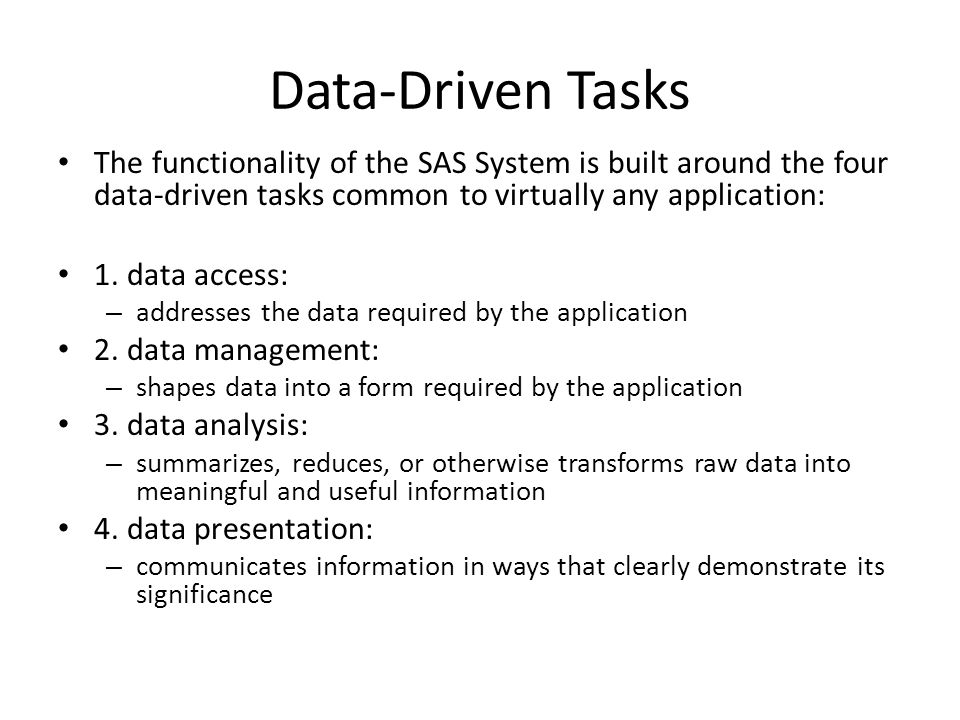 Data-Driven Tasks

• The functionality of the SAS System is built around the four data-driven tasks common to virtually any application:

• 1. data access:
– addresses the data required by the application
• 2. data management:
– shapes data into a form required by the application
• 3. data analysis:
– summarizes, reduces, or otherwise transforms raw data into meaningful and useful information
• 4. data presentation:
– communicates information in ways that clearly demonstrate its significance